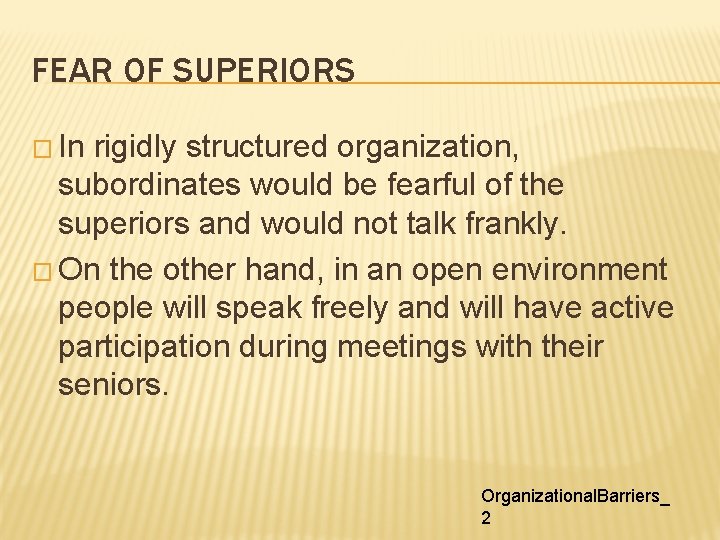 FEAR OF SUPERIORS

□ In rigidly structured organization, subordinates would be fearful of the superiors and would not talk frankly.

□ On the other hand, in an open environment people will speak freely and will have active participation during meetings with their seniors.

OrganizationalBarriers_2